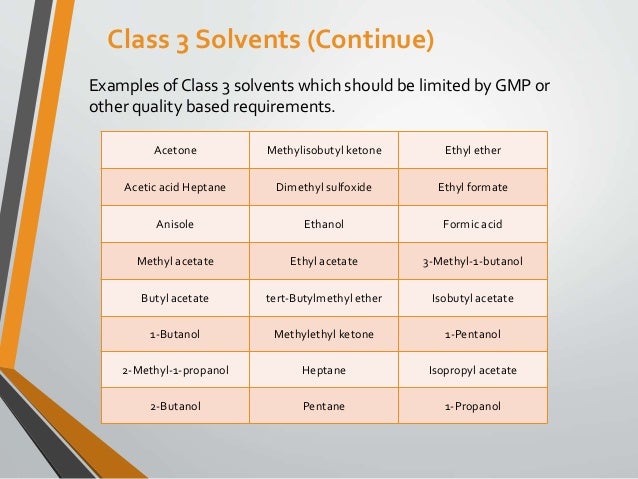 Class 3 Solvents (Continue)

Examples of Class 3 solvents which should be limited by GMP or other quality based requirements.

| Acetone | Methylisobutyl ketone | Ethyl ether |
|---|---|---|
| Acetic acid Heptane | Dimethyl sulfoxide | Ethyl formate |
| Anisole | Ethanol | Formic acid |
| Methyl acetate | Ethyl acetate | 3-Methyl-1-butanol |
| Butyl acetate | tert-Butylmethyl ether | Isobutyl acetate |
| 1-Butanol | Methylethyl ketone | 1-Pentanol |
| 2-Methyl-1-propanol | Heptane | Isopropyl acetate |
| 2-Butanol | Pentane | 1-Propanol |